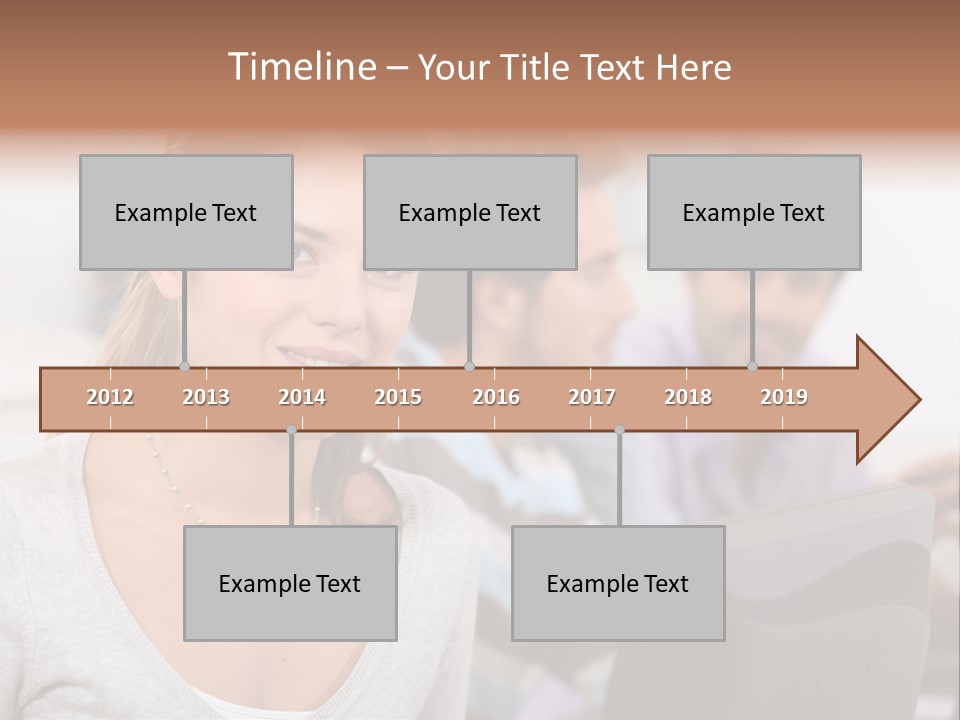 Timeline – Your Title Text Here

Example Text

Example Text

Example Text

2012 2013 2014 2015 2016 2017 2018 2019

Example Text

Example Text